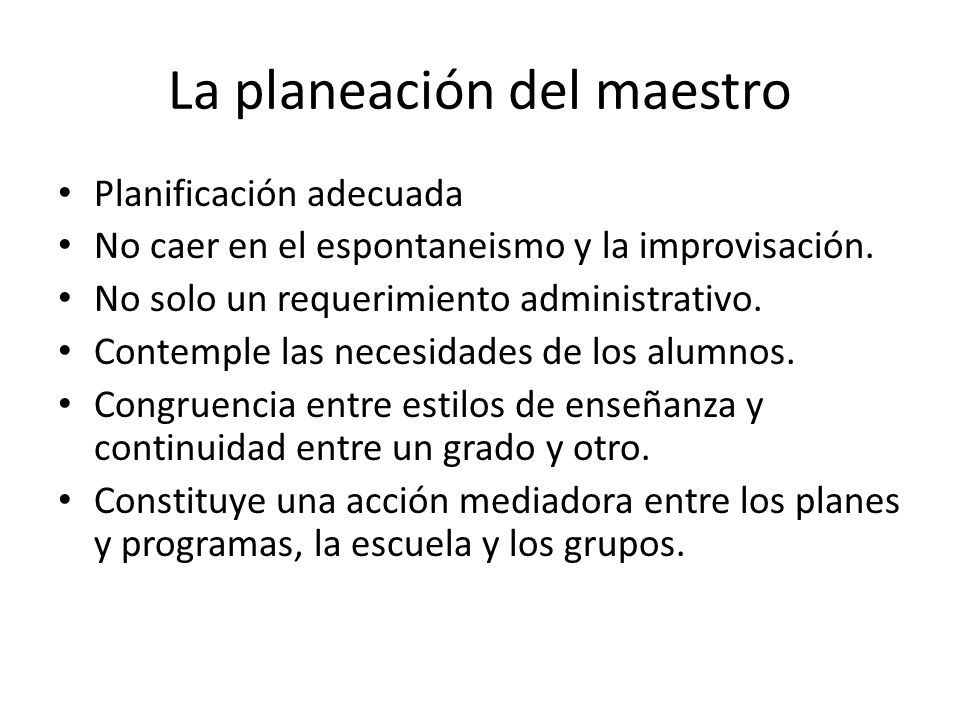 La planeación del maestro

• Planificación adecuada
• No caer en el espontaneismo y la improvisación.
• No solo un requerimiento administrativo.
• Contemple las necesidades de los alumnos.
• Congruencia entre estilos de enseñanza y continuidad entre un grado y otro.
• Constituye una acción mediadora entre los planes y programas, la escuela y los grupos.